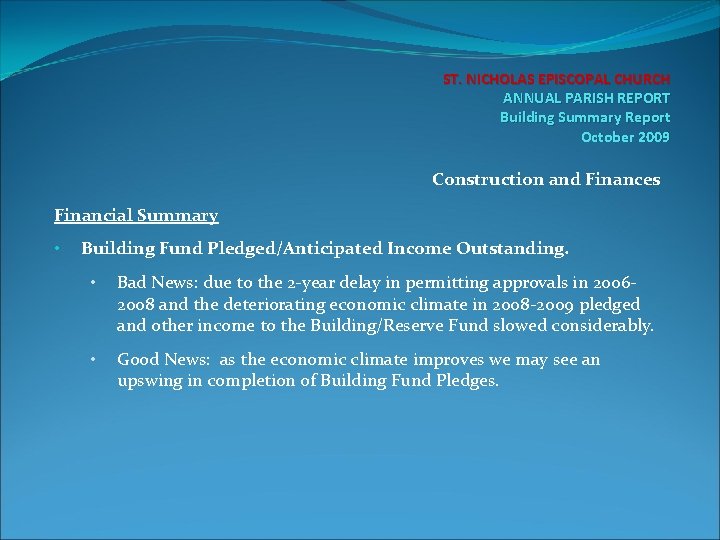 ST. NICHOLAS EPISCOPAL CHURCH
ANNUAL PARISH REPORT
Building Summary Report
October 2009

Construction and Finances

Financial Summary

• Building Fund Pledged/Anticipated Income Outstanding.

• Bad News: due to the 2-year delay in permitting approvals in 2006-2008 and the deteriorating economic climate in 2008-2009 pledged and other income to the Building/Reserve Fund slowed considerably.

• Good News: as the economic climate improves we may see an upswing in completion of Building Fund Pledges.